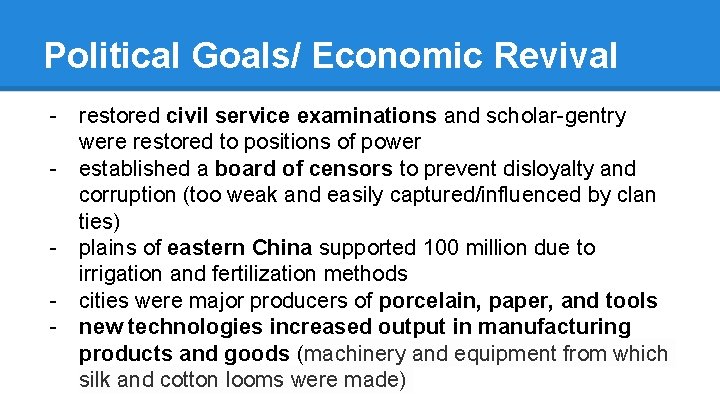 Political Goals/ Economic Revival

- restored civil service examinations and scholar-gentry were restored to positions of power
- established a board of censors to prevent disloyalty and corruption (too weak and easily captured/influenced by clan ties)
- plains of eastern China supported 100 million due to irrigation and fertilization methods
- cities were major producers of porcelain, paper, and tools
- new technologies increased output in manufacturing products and goods (machinery and equipment from which silk and cotton looms were made)